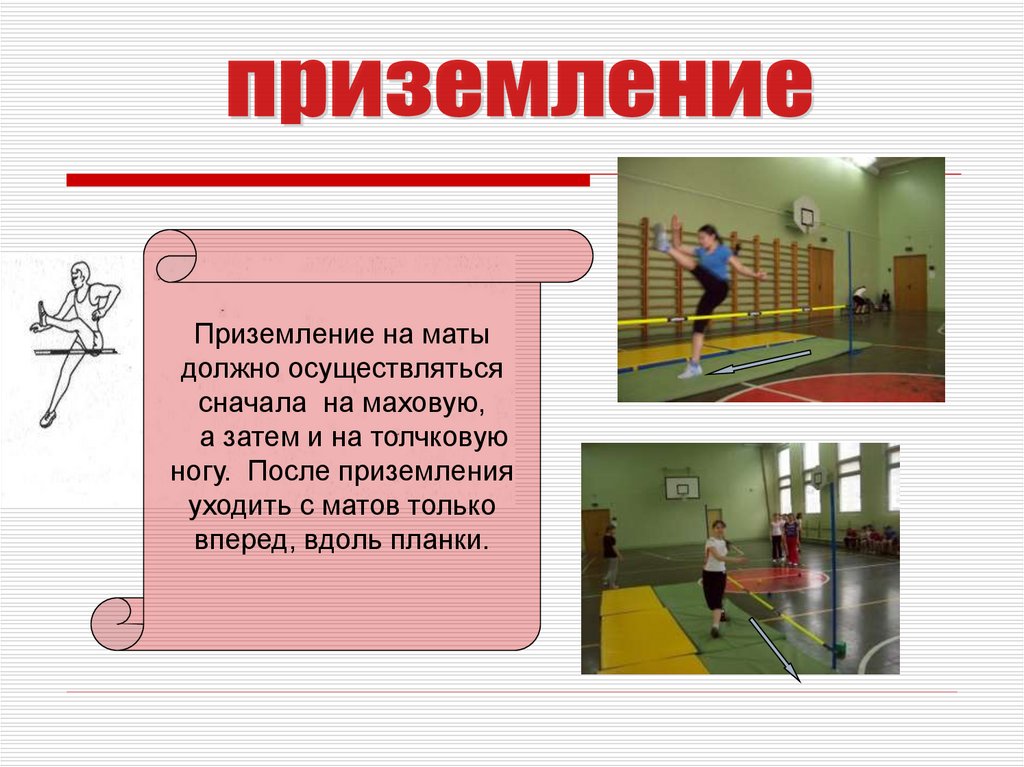 приземление

Приземление на маты должно осуществляться сначала на маховую, а затем и на толчковую ногу. После приземления уходить с матов только вперед, вдоль планки.